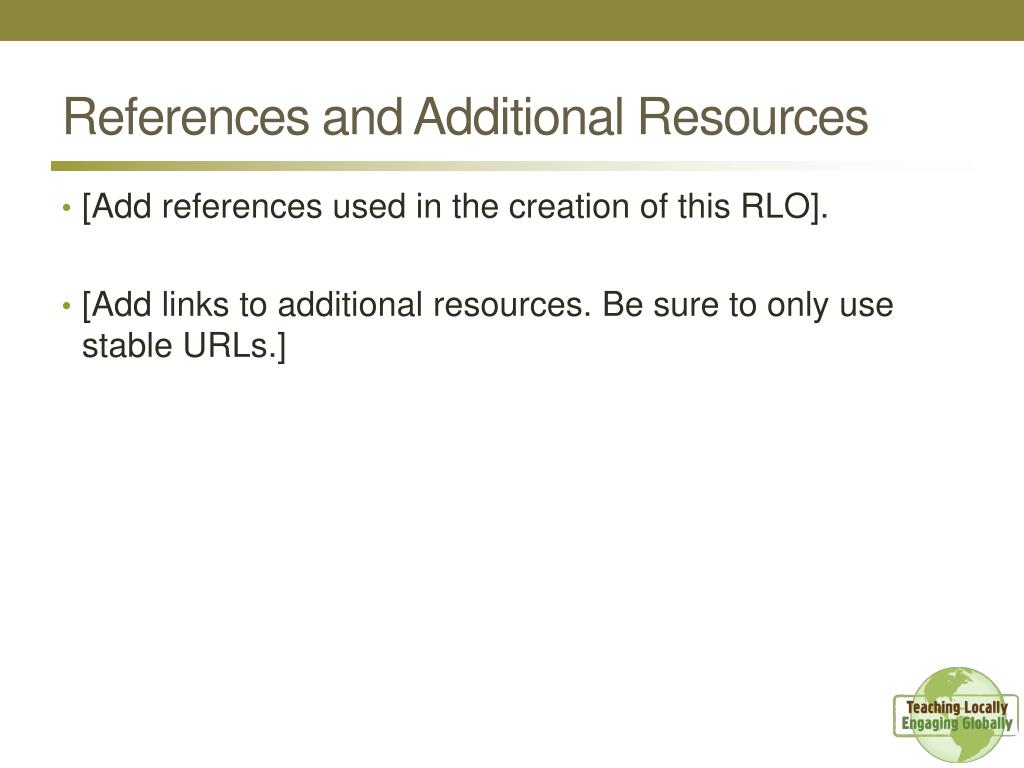 References and Additional Resources

• [Add references used in the creation of this RLO].

• [Add links to additional resources. Be sure to only use stable URLs.]

Teaching Locally
Engaging Globally